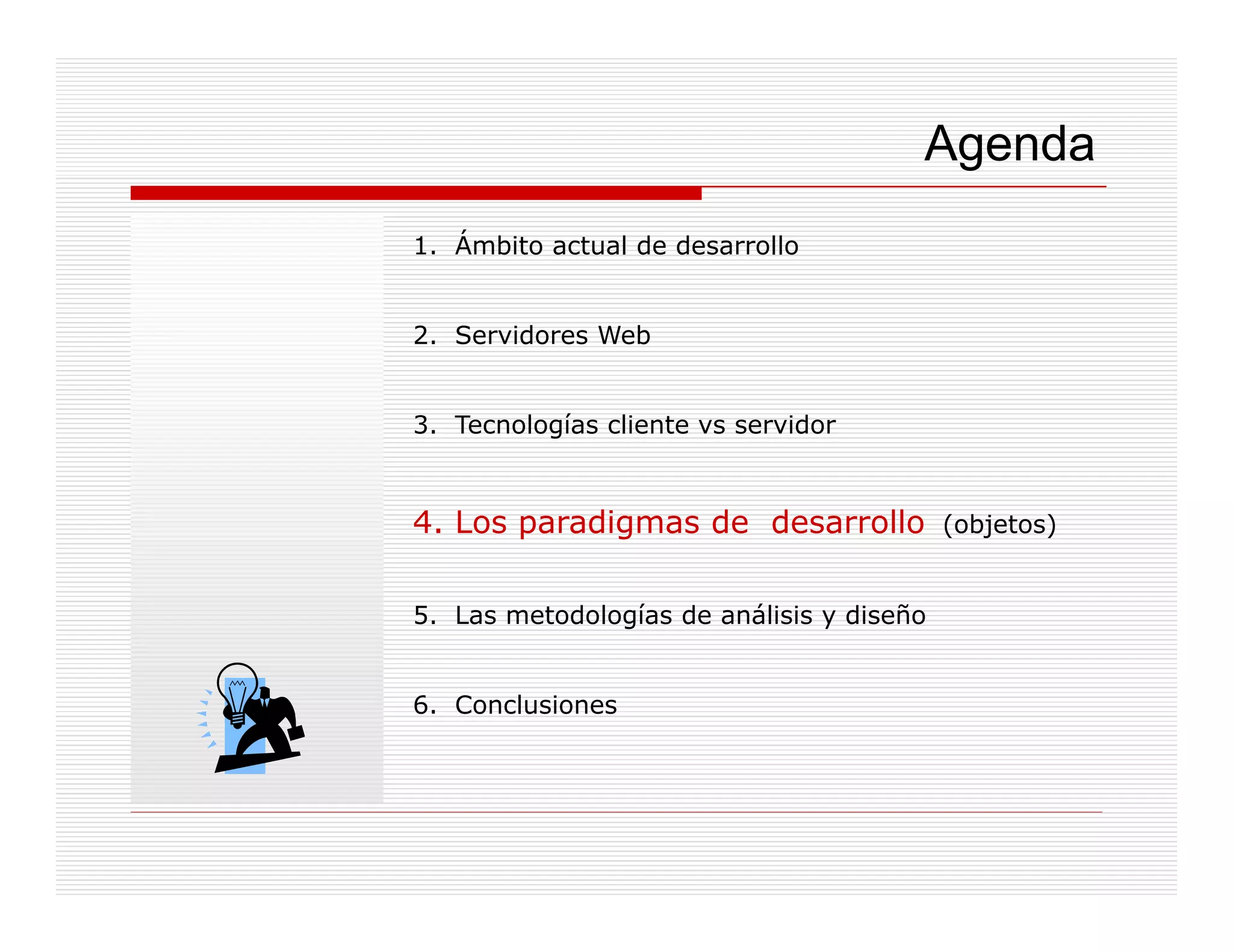 Agenda

1. Ámbito actual de desarrollo

2. Servidores Web

3. Tecnologías cliente vs servidor

4. Los paradigmas de desarrollo (objetos)

5. Las metodologías de análisis y diseño

6. Conclusiones